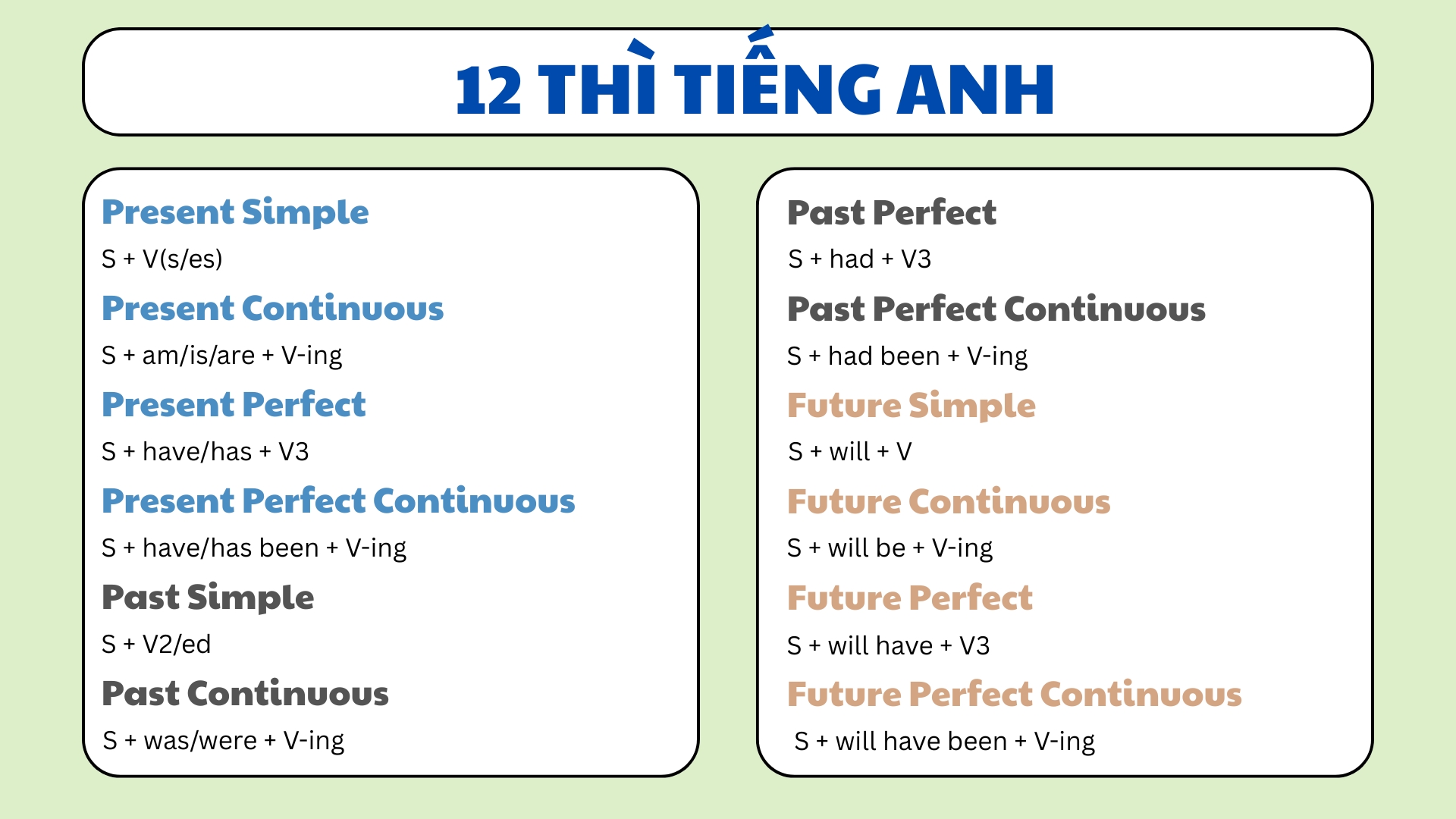 12 THÌ TIẾNG ANH

Present Simple

S + V(s/es)

Present Continuous

S + am/is/are + V-ing

Present Perfect

S + have/has + V3

Present Perfect Continuous

S + have/has been + V-ing

Past Simple

S + V2/ed

Past Continuous

S + was/were + V-ing

Past Perfect

S + had + V3

Past Perfect Continuous

S + had been + V-ing

Future Simple

S + will + V

Future Continuous

S + will be + V-ing

Future Perfect

S + will have + V3

Future Perfect Continuous

S + will have been + V-ing